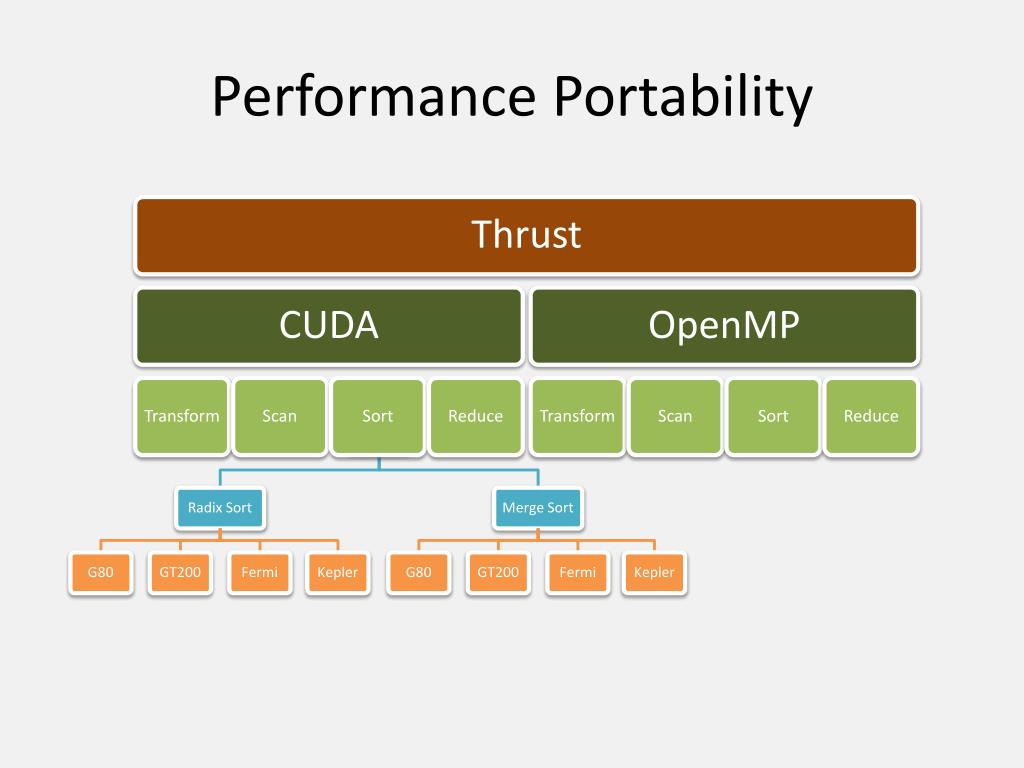 Performance Portability

Thrust

CUDA

OpenMP

Transform

Scan

Sort

Reduce

Transform

Scan

Sort

Reduce

Radix Sort

Merge Sort

G80

GT200

Fermi

Kepler

G80

GT200

Fermi

Kepler